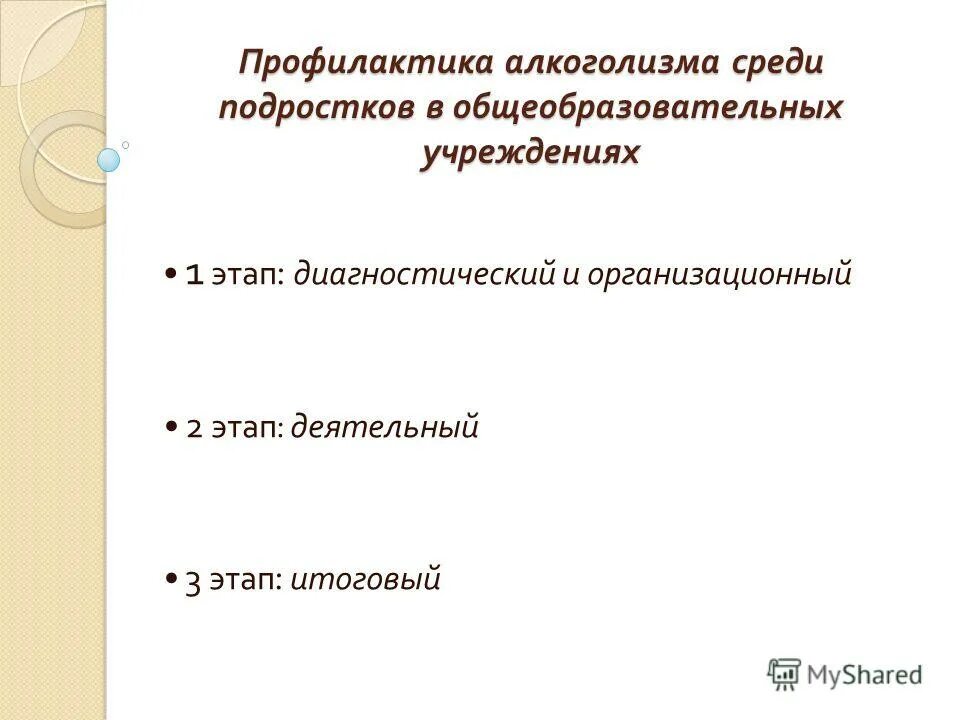 Профилактика алкоголизма среди подростков в общеобразовательных учреждениях

• 1 этап: диагностический и организационный

• 2 этап: деятельный

• 3 этап: итоговый

MyShared